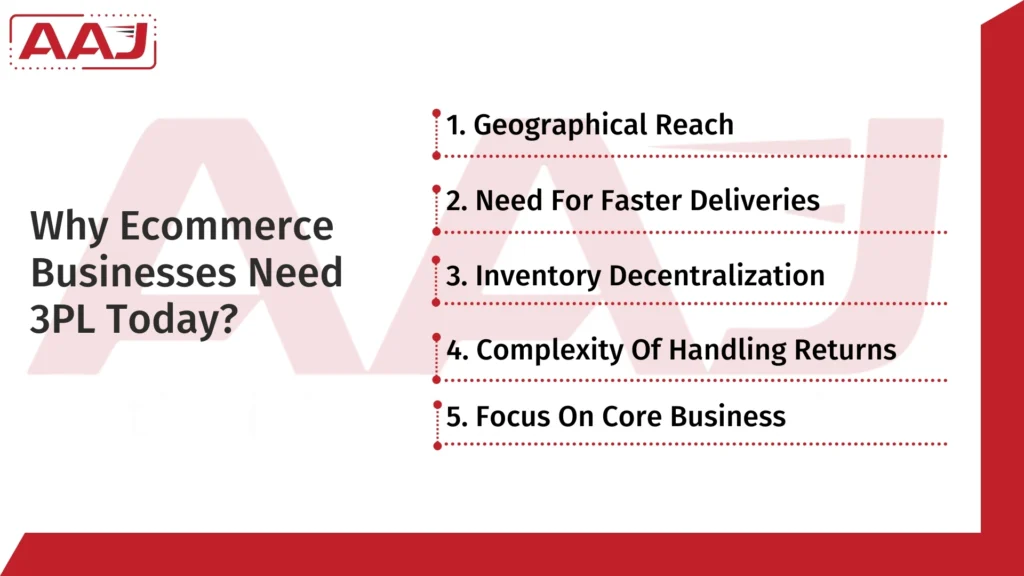 AAJ

Why Ecommerce Businesses Need 3PL Today?

1. Geographical Reach

2. Need For Faster Deliveries

3. Inventory Decentralization

4. Complexity Of Handling Returns

5. Focus On Core Business